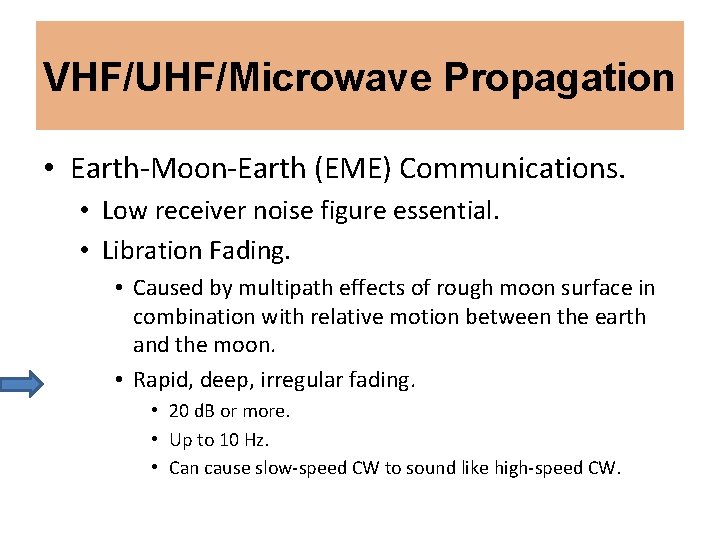 VHF/UHF/Microwave Propagation

• Earth-Moon-Earth (EME) Communications.
  • Low receiver noise figure essential.
  • Libration Fading.
    • Caused by multipath effects of rough moon surface in combination with relative motion between the earth and the moon.
    • Rapid, deep, irregular fading.
      • 20 dB or more.
      • Up to 10 Hz.
      • Can cause slow-speed CW to sound like high-speed CW.